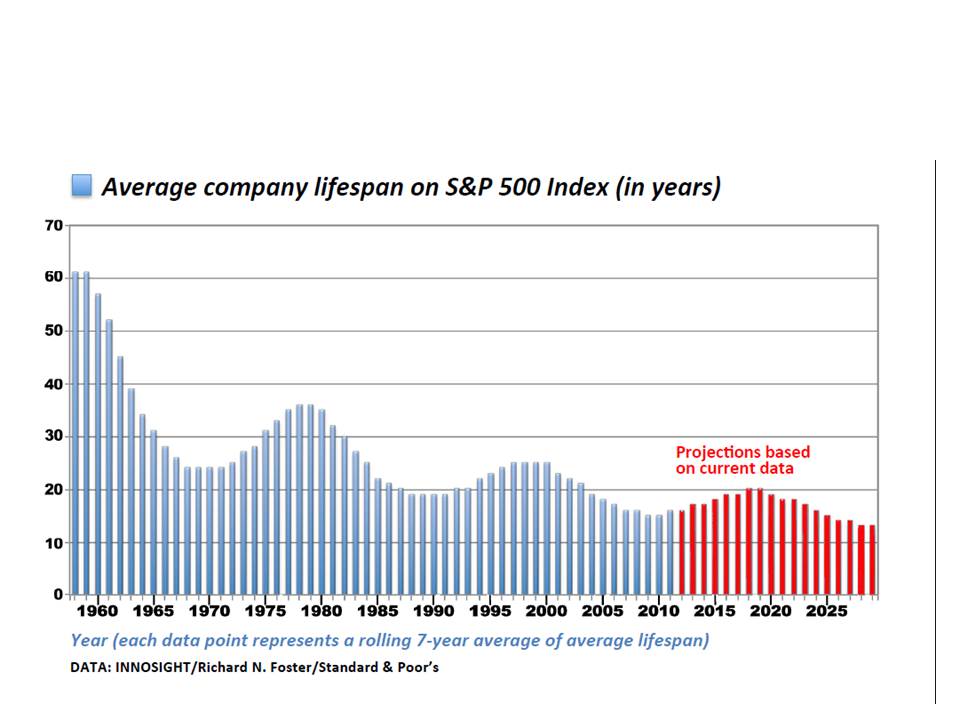 Average company lifespan on S&P 500 Index (in years)

70
60
50
40
30
20
10
0

Projections based on current data

1960 1965 1970 1975 1980 1985 1990 1995 2000 2005 2010 2015 2020 2025

Year (each data point represents a rolling 7-year average of average lifespan)

DATA: INNOSIGHT/Richard N. Foster/Standard & Poor's